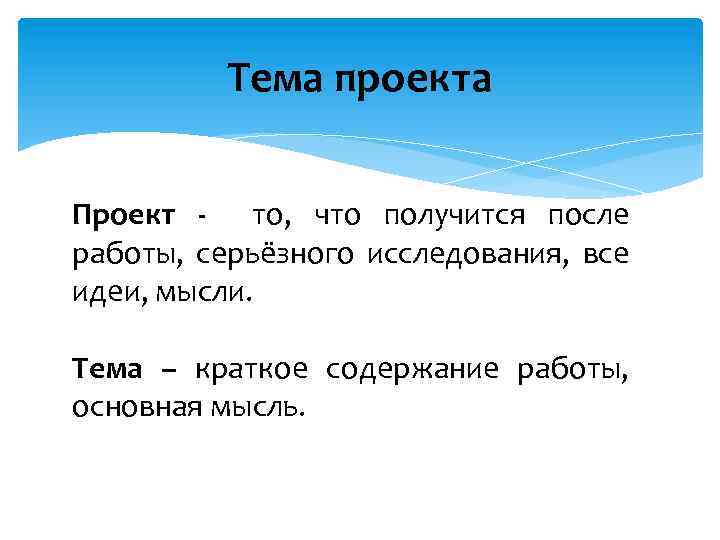 Тема проекта

Проект - то, что получится после работы, серьёзного исследования, все идеи, мысли.

Тема – краткое содержание работы, основная мысль.